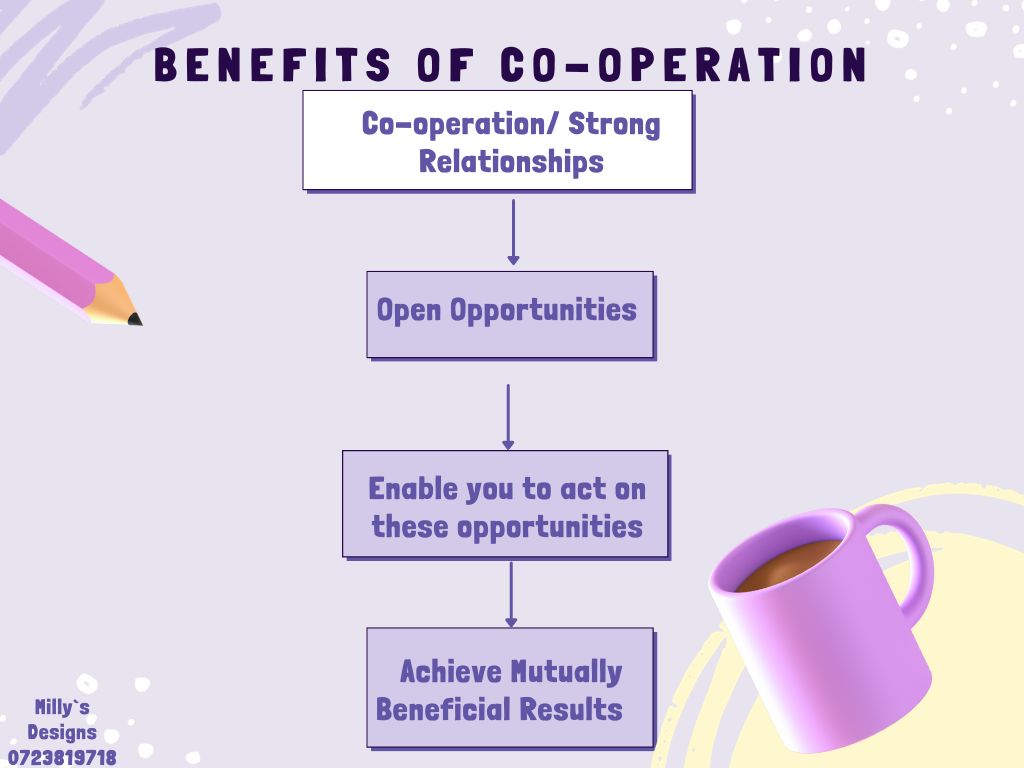 BENEFITS OF CO-OPERATION

Co-operation/ Strong Relationships

Open Opportunities

Enable you to act on these opportunities

Achieve Mutually Beneficial Results

Milly`s Designs 0723819718